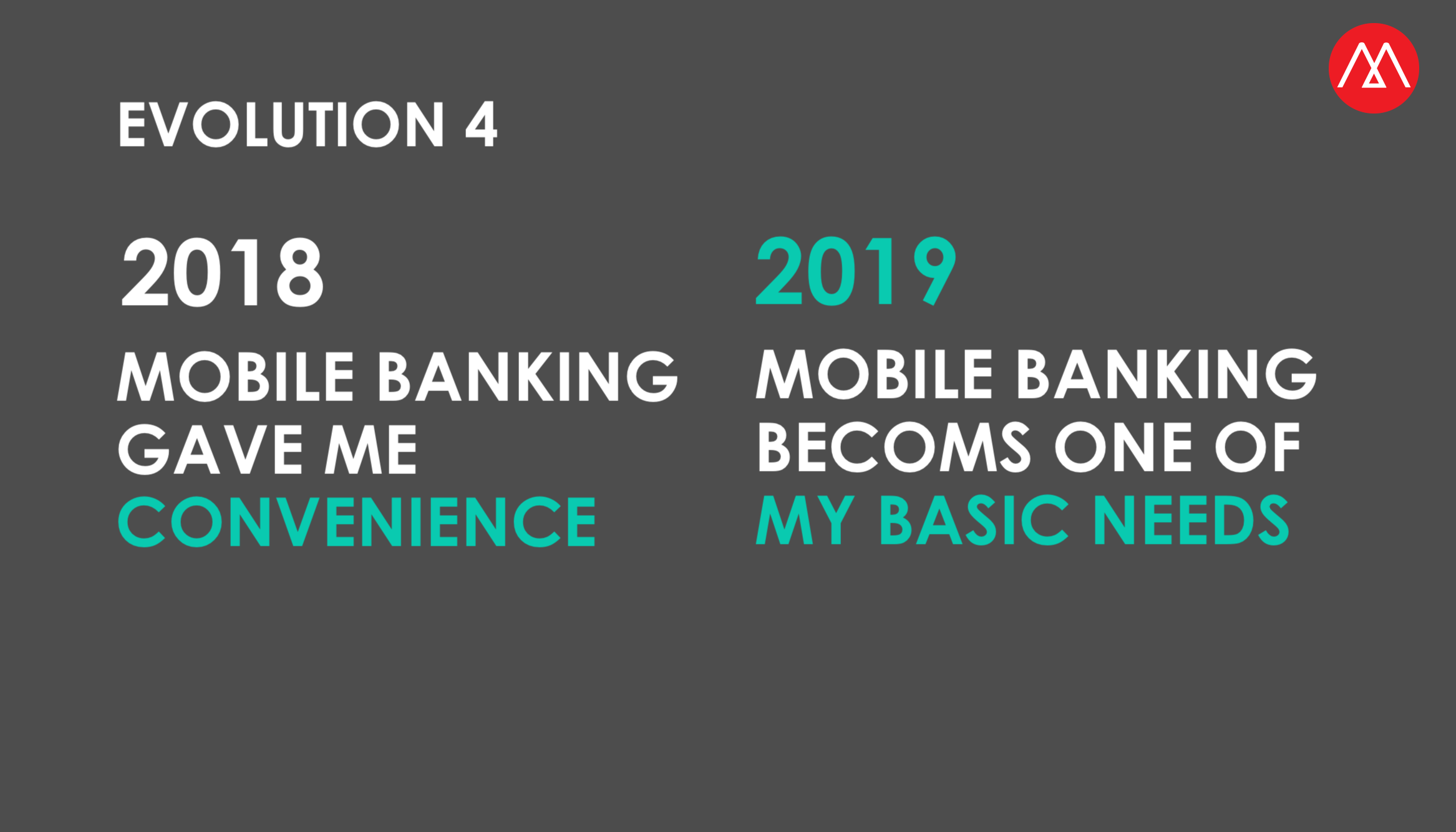 EVOLUTION 4

2018

MOBILE BANKING GAVE ME CONVENIENCE

2019

MOBILE BANKING BECOMS ONE OF MY BASIC NEEDS